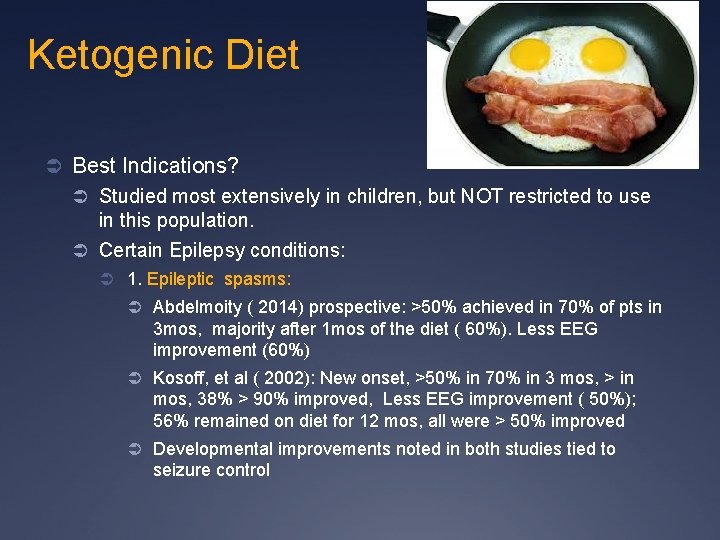 Ketogenic Diet

Best Indications?

Studied most extensively in children, but NOT restricted to use in this population.

Certain Epilepsy conditions:

1. Epileptic spasms:

Abdelmoity ( 2014) prospective: >50% achieved in 70% of pts in 3mos, majority after 1mos of the diet ( 60%). Less EEG improvement (60%)

Kosoff, et al ( 2002): New onset, >50% in 70% in 3 mos, > in mos, 38% > 90% improved, Less EEG improvement ( 50%); 56% remained on diet for 12 mos, all were > 50% improved

Developmental improvements noted in both studies tied to seizure control